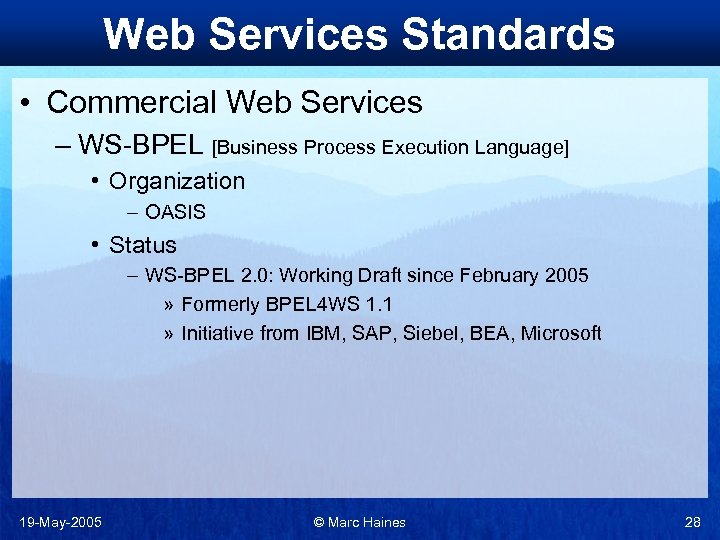 Web Services Standards

• Commercial Web Services

– WS-BPEL [Business Process Execution Language]

• Organization

– OASIS

• Status

– WS-BPEL 2.0: Working Draft since February 2005

» Formerly BPEL4WS 1.1

» Initiative from IBM, SAP, Siebel, BEA, Microsoft

19-May-2005 © Marc Haines 28